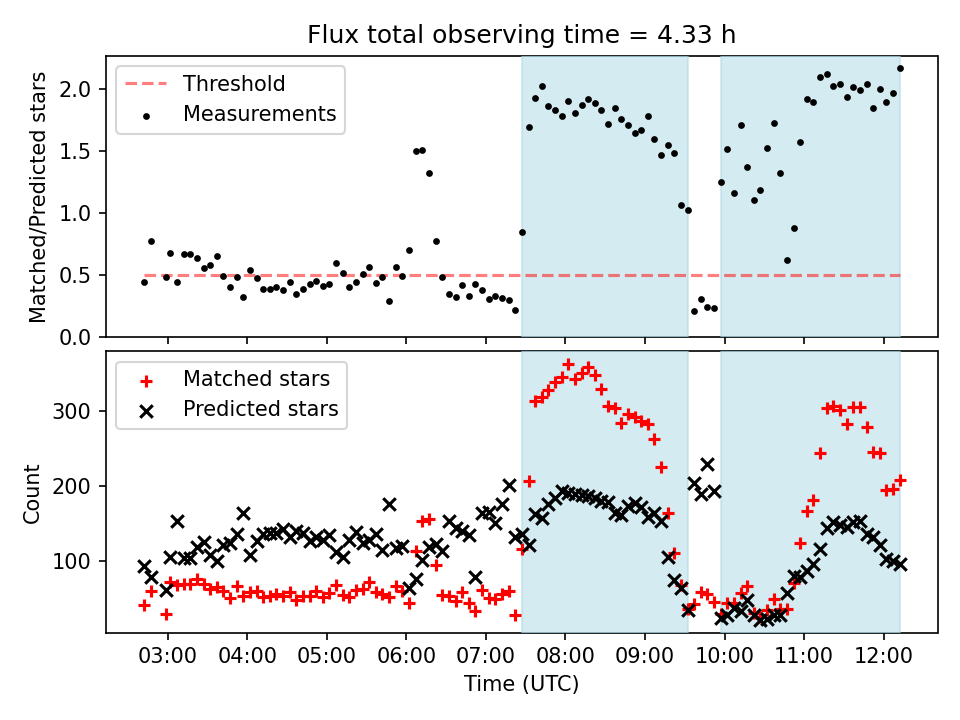 Flux total observing time = 4.33 h

Threshold
Measurements

Matched/Predicted stars

2.0
1.5
1.0
0.5
0.0

Matched stars
Predicted stars

Count

300
200
100

03:00 04:00 05:00 06:00 07:00 08:00 09:00 10:00 11:00 12:00

Time (UTC)